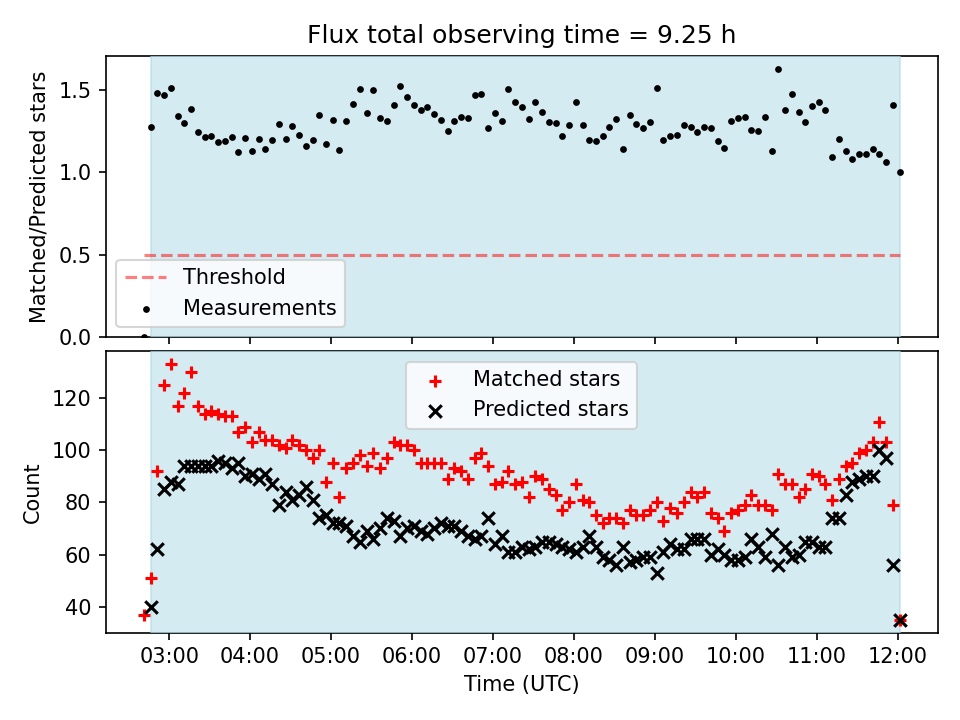 Flux total observing time = 9.25 h

Matched/Predicted stars

1.5
1.0
0.5
0.0

Threshold
Measurements

Matched stars
Predicted stars

Count

120
100
80
60
40

03:00
04:00
05:00
06:00
07:00
08:00
09:00
10:00
11:00
12:00

Time (UTC)